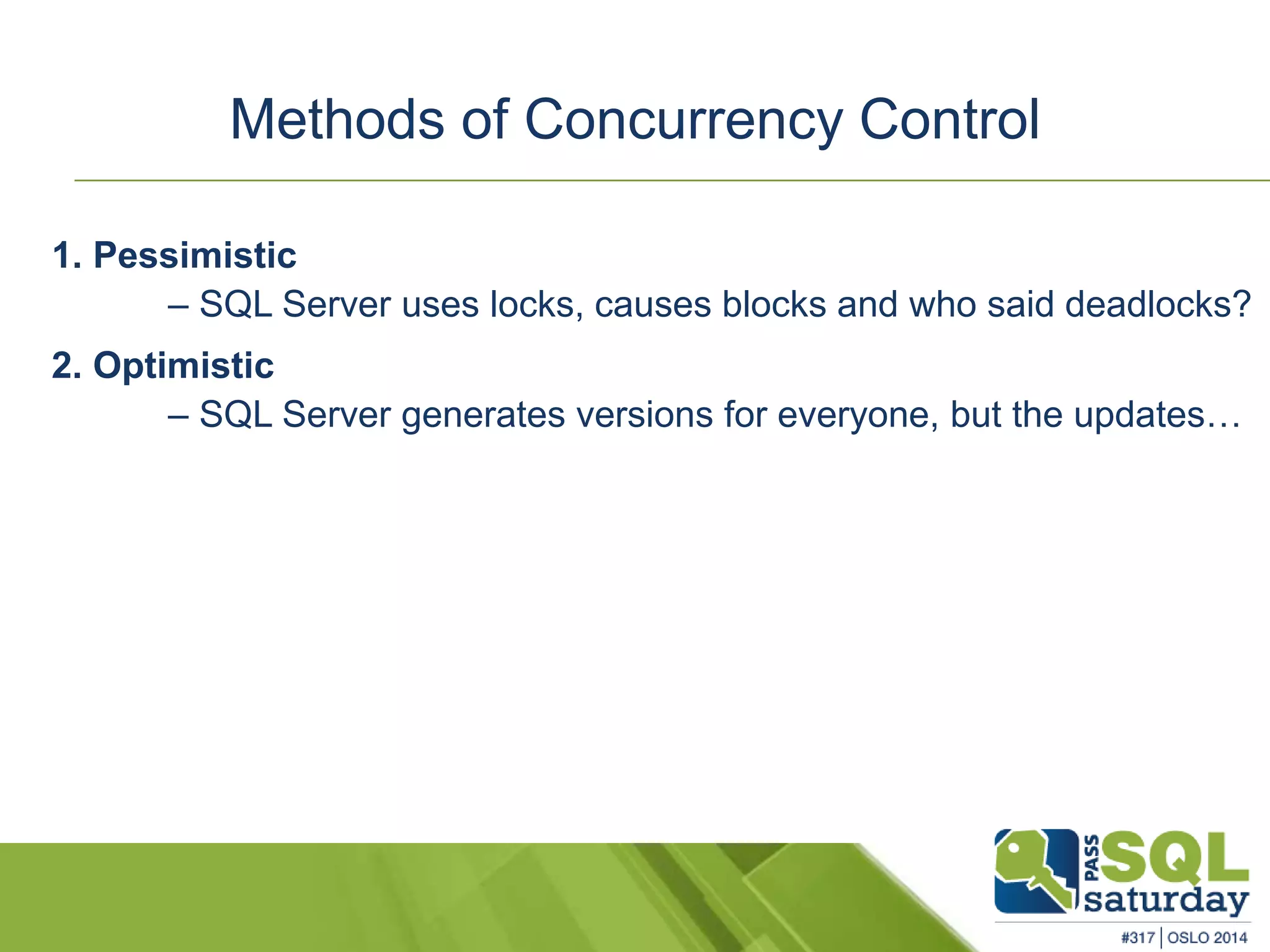 Methods of Concurrency Control

1. Pessimistic
– SQL Server uses locks, causes blocks and who said deadlocks?

2. Optimistic
– SQL Server generates versions for everyone, but the updates…

PASS SQL saturday
#317 | OSLO 2014